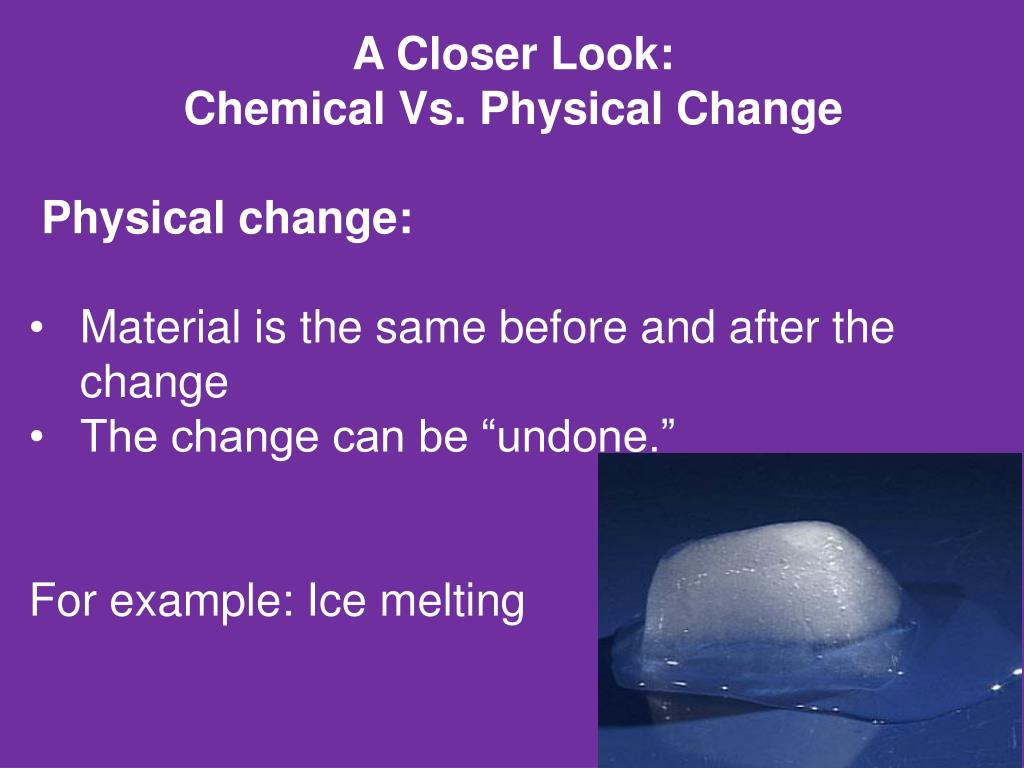 A Closer Look:
Chemical Vs. Physical Change

Physical change:

• Material is the same before and after the change
• The change can be “undone.”

For example: Ice melting